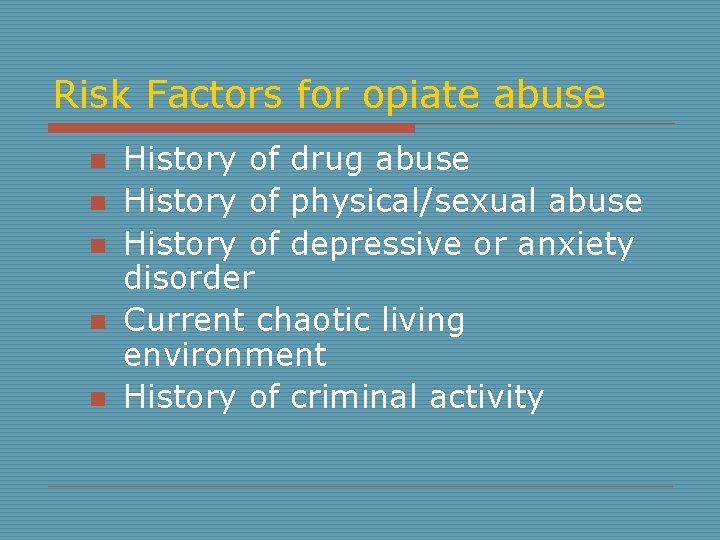 Risk Factors for opiate abuse

- History of drug abuse
- History of physical/sexual abuse
- History of depressive or anxiety disorder
- Current chaotic living environment
- History of criminal activity